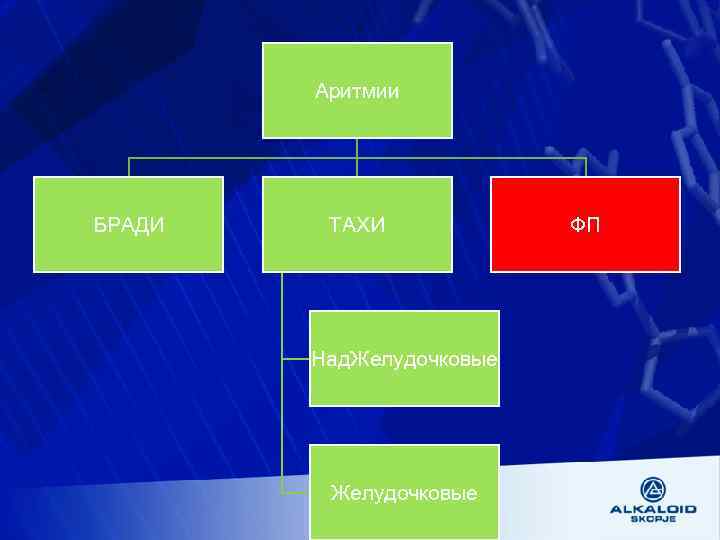 Аритмии

БРАДИ

ТАХИ

ФП

НадЖелудочковые

Желудочковые

ALKALOID
SKOPJE